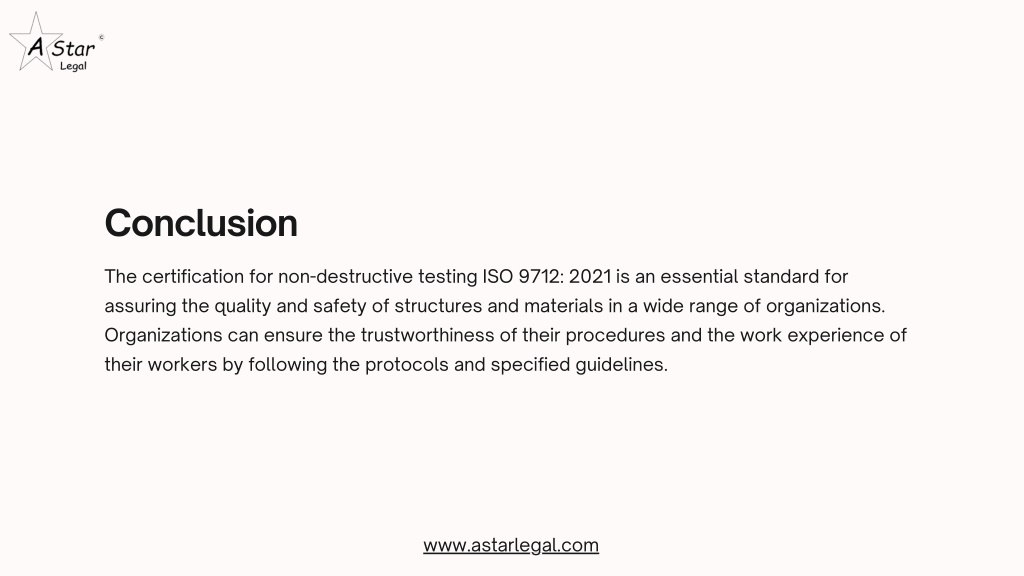 A Star ©
Legal

Conclusion

The certification for non-destructive testing ISO 9712: 2021 is an essential standard for assuring the quality and safety of structures and materials in a wide range of organizations. Organizations can ensure the trustworthiness of their procedures and the work experience of their workers by following the protocols and specified guidelines.

www.astarlegal.com